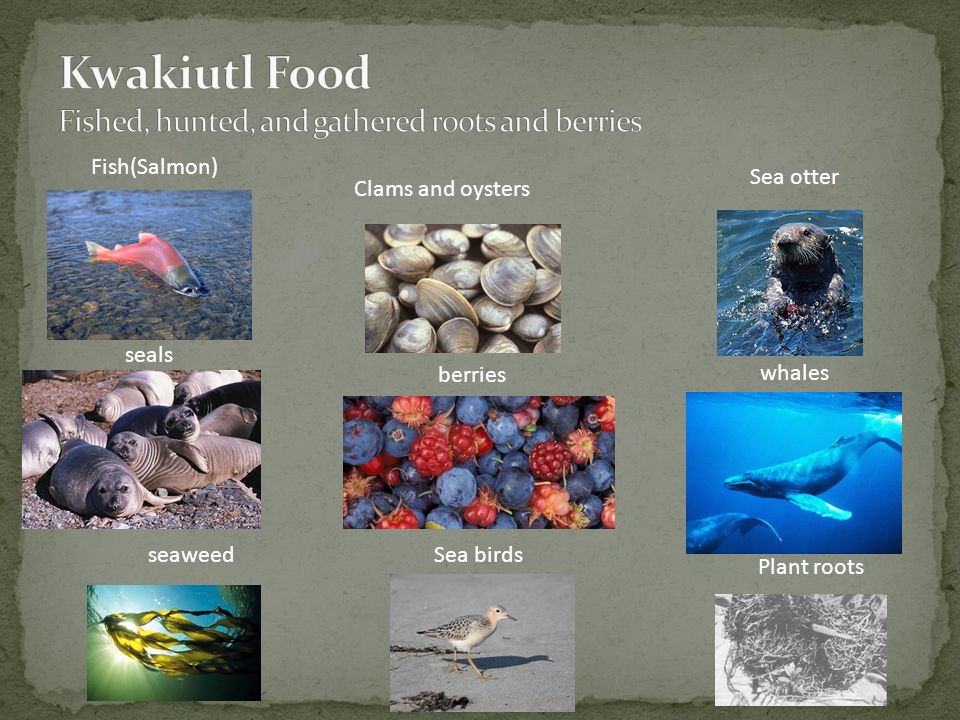 Kwakiutl Food
Fished, hunted, and gathered roots and berries

Fish(Salmon)

Clams and oysters

Sea otter

seals

berries

whales

seaweed

Sea birds

Plant roots